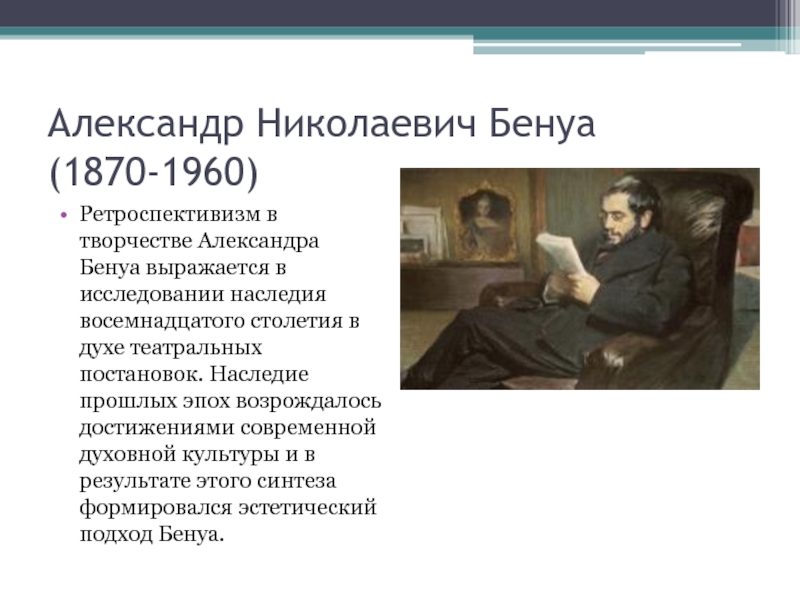 Александр Николаевич Бенуа (1870-1960)

• Ретроспективизм в творчестве Александра Бенуа выражается в исследовании наследия восемнадцатого столетия в духе театральных постановок. Наследие прошлых эпох возрождалось достижениями современной духовной культуры и в результате этого синтеза формировался эстетический подход Бенуа.